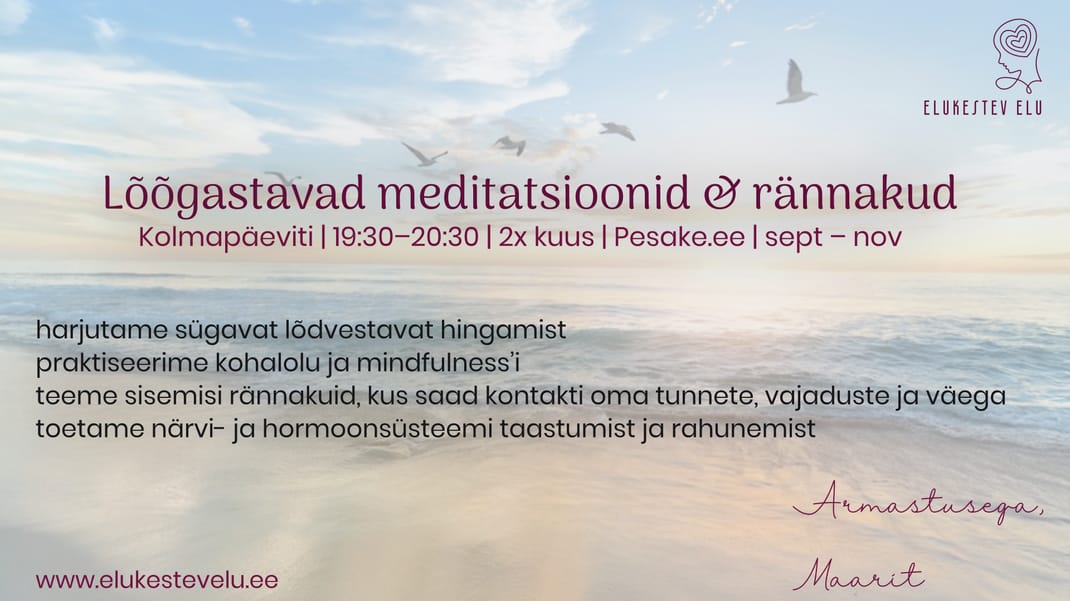 ELUKESTEV ELU

Lõõgastavad meditatsioonid & rännakud

Kolmapäeviti | 19:30–20:30 | 2x kuus | Pesake.ee | sept – nov

harjutame sügavat lõdvestavat hingamist
praktiseerime kohalolu ja mindfulness'i
teeme sisemisi rännakuid, kus saad kontakti oma tunnete, vajaduste ja väega
toetame närvi- ja hormoonsüsteemi taastumist ja rahunemist

Armastusega,

Maarit

www.elukestevelu.ee